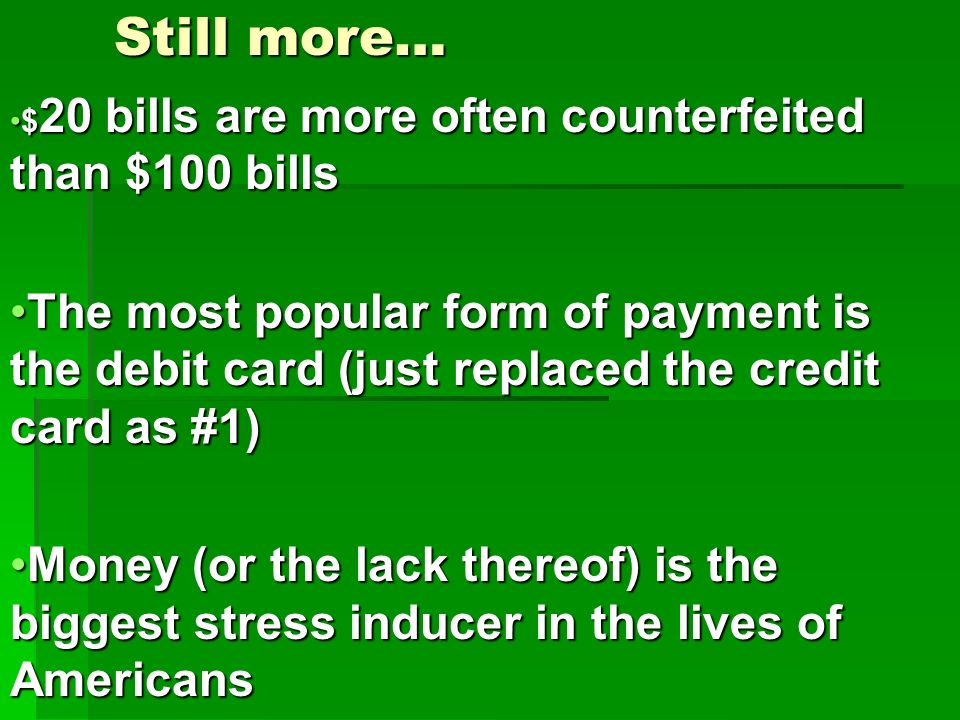 Still more…

•\$20 bills are more often counterfeited than \$100 bills

•The most popular form of payment is the debit card (just replaced the credit card as #1)

•Money (or the lack thereof) is the biggest stress inducer in the lives of Americans